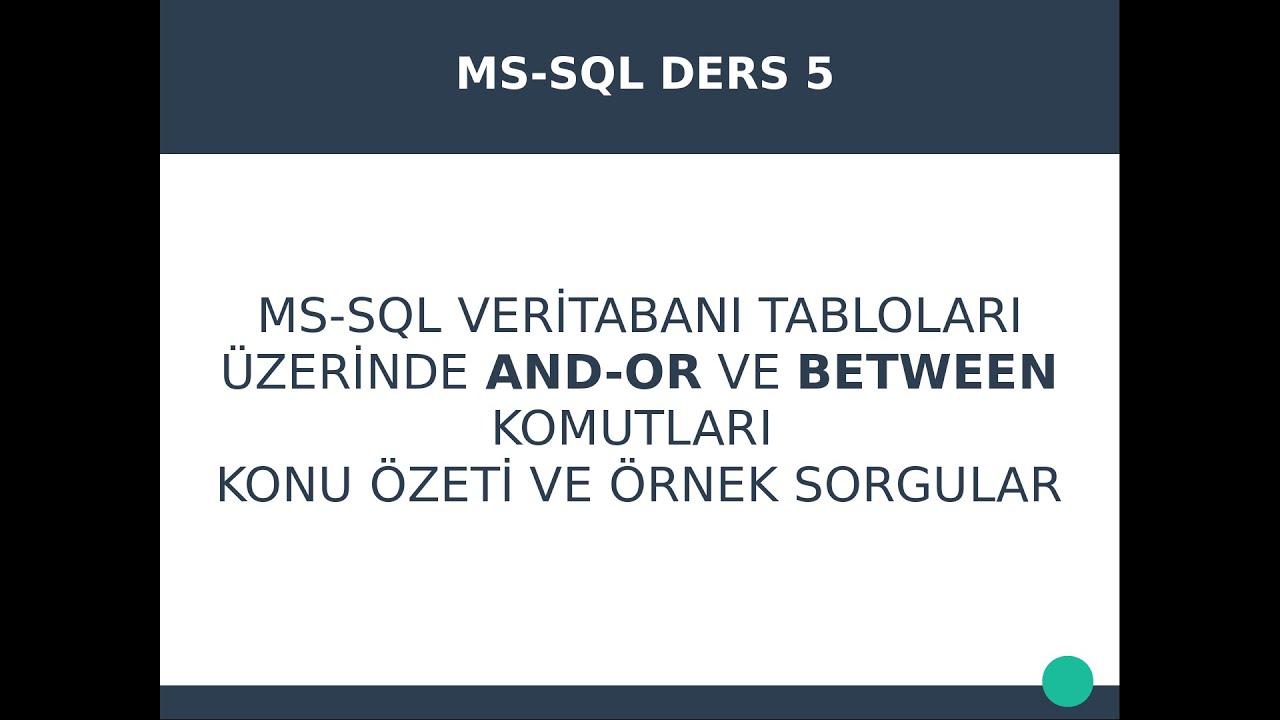 MS-SQL DERS 5

MS-SQL VERİTABANI TABLOLARI ÜZERİNDE AND-OR VE BETWEEN KOMUTLARI
KONU ÖZETİ VE ÖRNEK SORGULAR